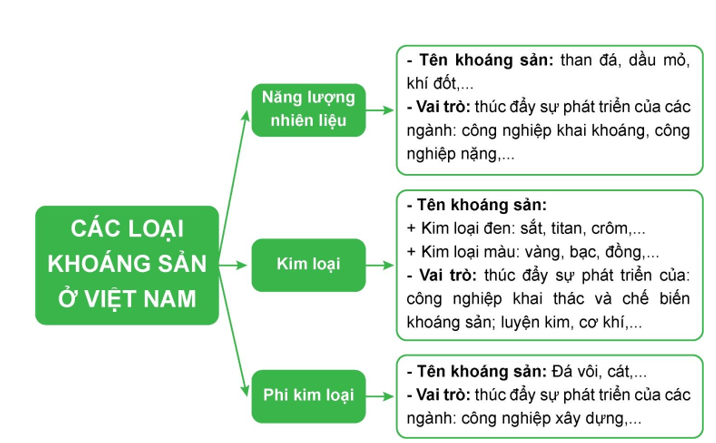 CÁC LOẠI KHOÁNG SẢN Ở VIỆT NAM

Năng lượng nhiên liệu

- Tên khoáng sản: than đá, dầu mỏ, khí đốt,...
- Vai trò: thúc đẩy sự phát triển của các ngành: công nghiệp khai khoáng, công nghiệp nặng,...

Kim loại

- Tên khoáng sản:
+ Kim loại đen: sắt, titan, crôm,...
+ Kim loại màu: vàng, bạc, đồng,...
- Vai trò: thúc đẩy sự phát triển của: công nghiệp khai thác và chế biến khoáng sản; luyện kim, cơ khí,...

Phi kim loại

- Tên khoáng sản: Đá vôi, cát,...
- Vai trò: thúc đẩy sự phát triển của các ngành: công nghiệp xây dựng,...